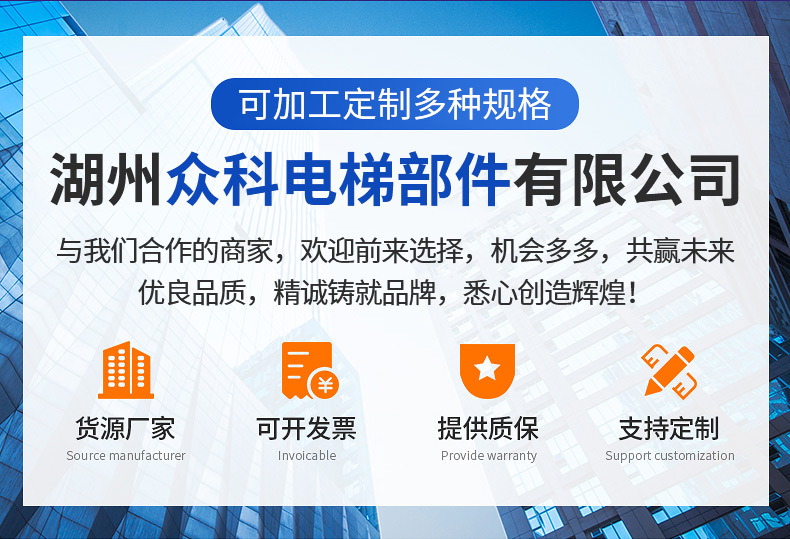 可加工定制多种规格

湖州众科电梯部件有限公司

与我们合作的商家，欢迎前来选择，机会多多，共赢未来
优良品质，精诚铸就品牌，悉心创造辉煌！

货源厂家
Source manufacturer

可开发票
Invoicable

提供质保
Provide warranty

支持定制
Support customization